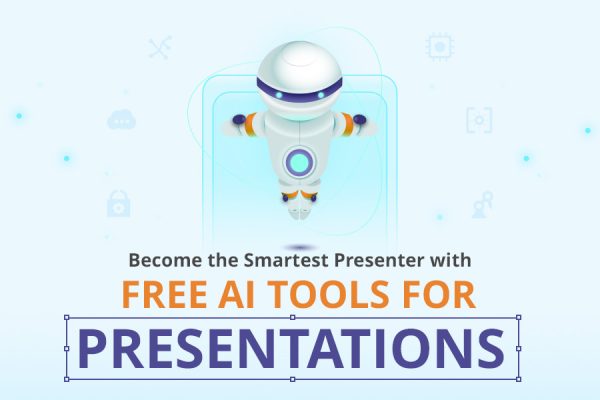 Become the Smartest Presenter with
FREE AI TOOLS FOR
PRESENTATIONS